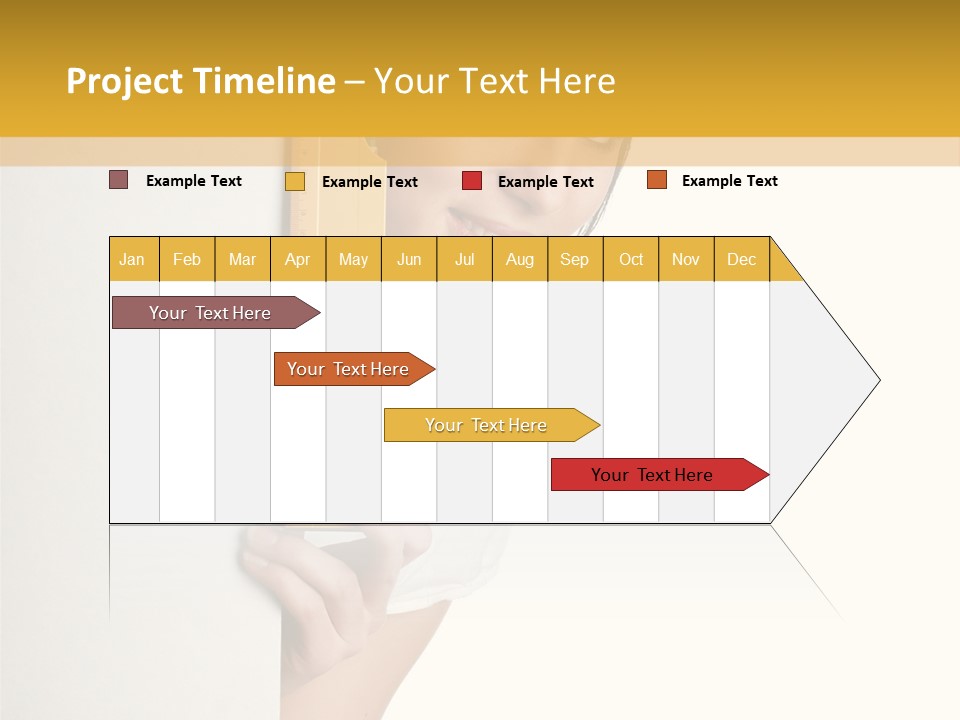 Project Timeline – Your Text Here

Example Text
Example Text
Example Text
Example Text

| Jan | Feb | Mar | Apr | May | Jun | Jul | Aug | Sep | Oct | Nov | Dec |
|---|---|---|---|---|---|---|---|---|---|---|---|

Your Text Here
Your Text Here
Your Text Here
Your Text Here